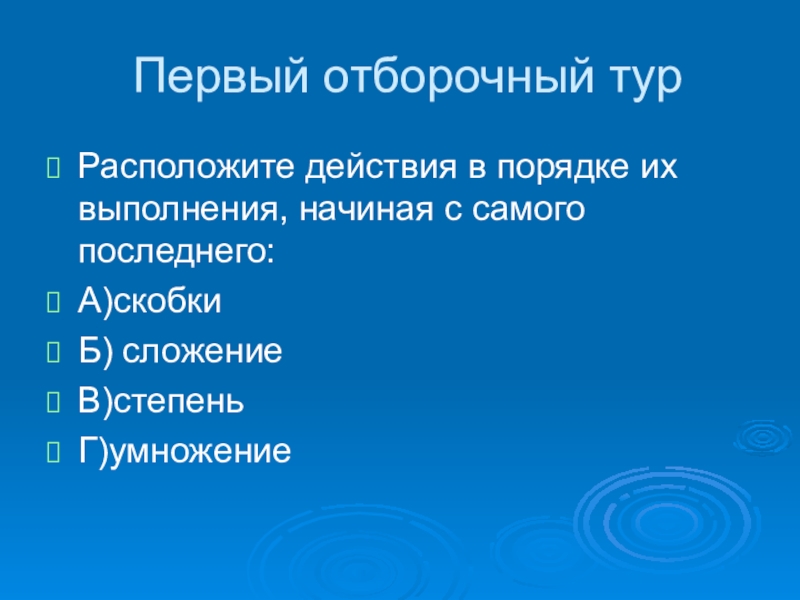 Первый отборочный тур

Расположите действия в порядке их выполнения, начиная с самого последнего:

А)скобки

Б) сложение

В)степень

Г)умножение